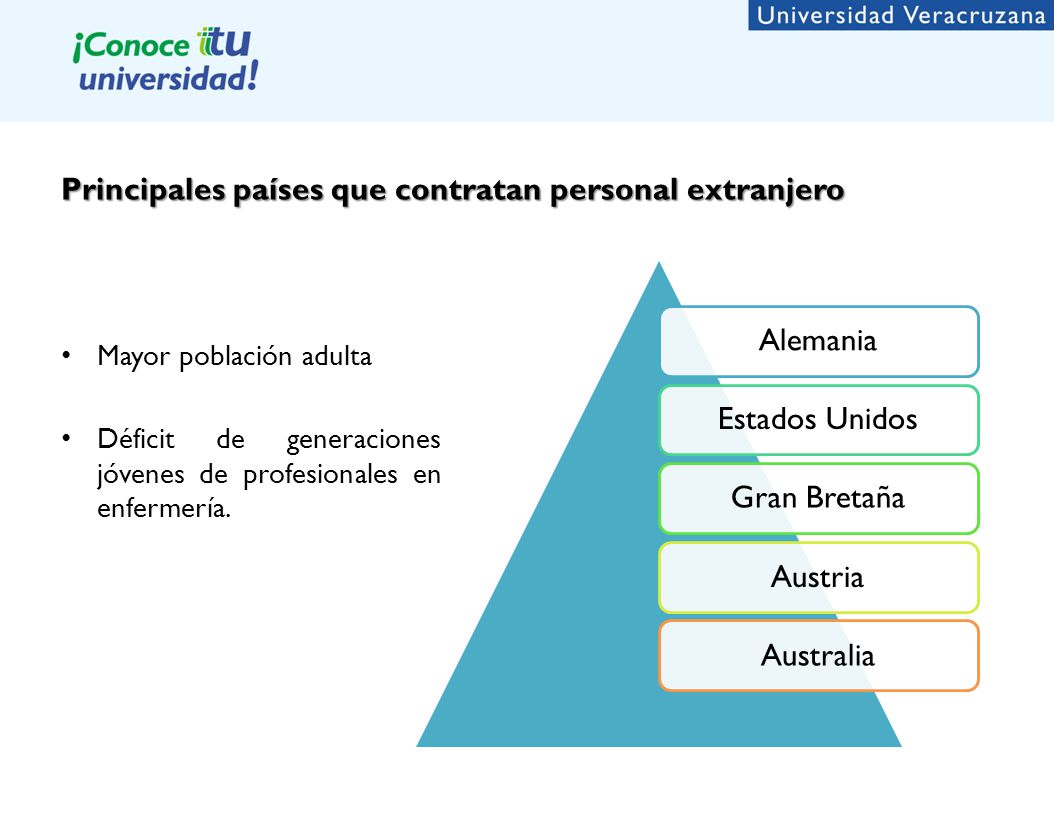 ¡Conoce tu universidad!

Universidad Veracruzana

Principales países que contratan personal extranjero

• Mayor población adulta

• Déficit de generaciones jóvenes de profesionales en enfermería.

Alemania

Estados Unidos

Gran Bretaña

Austria

Australia